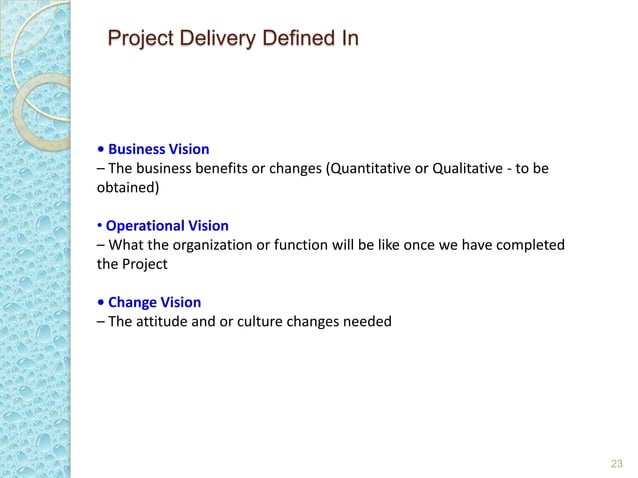 Project Delivery Defined In

• Business Vision
– The business benefits or changes (Quantitative or Qualitative - to be obtained)

• Operational Vision
– What the organization or function will be like once we have completed the Project

• Change Vision
– The attitude and or culture changes needed

23